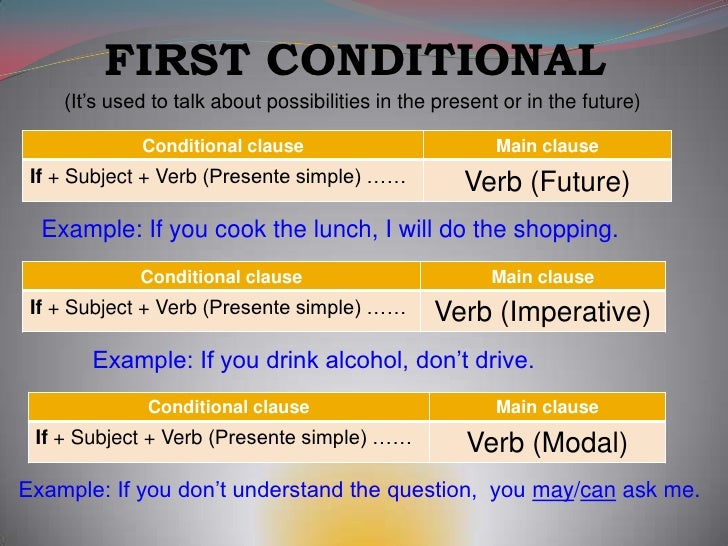 FIRST CONDITIONAL

(It's used to talk about possibilities in the present or in the future)

| Conditional clause | Main clause |
|---|---|
| If + Subject + Verb (Presente simple) …… | Verb (Future) |

Example: If you cook the lunch, I will do the shopping.

| Conditional clause | Main clause |
|---|---|
| If + Subject + Verb (Presente simple) …… | Verb (Imperative) |

Example: If you drink alcohol, don't drive.

| Conditional clause | Main clause |
|---|---|
| If + Subject + Verb (Presente simple) …… | Verb (Modal) |

Example: If you don't understand the question, you may/can ask me.